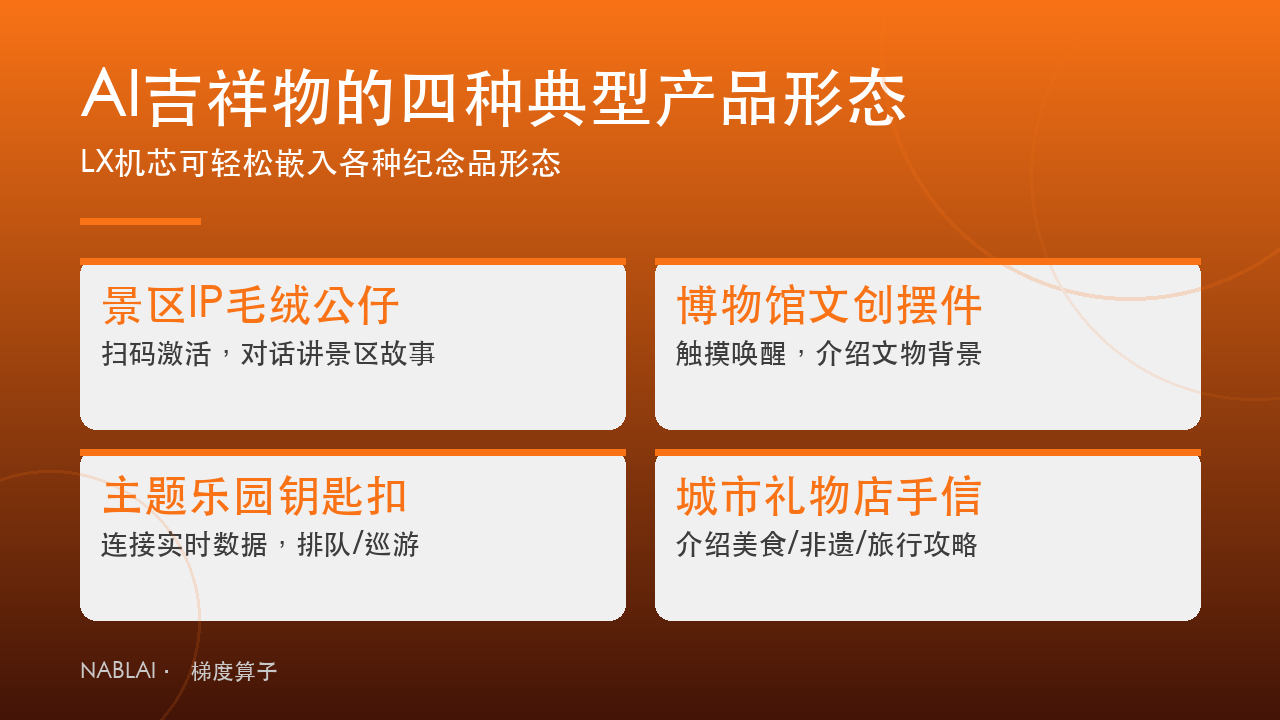 AI吉祥物的四种典型产品形态

LX机芯可轻松嵌入各种纪念品形态

景区IP毛绒公仔

扫码激活，对话讲景区故事

博物馆文创摆件

触摸唤醒，介绍文物背景

主题乐园钥匙扣

连接实时数据，排队/巡游

城市礼物店手信

介绍美食/非遗/旅行攻略

NABLAI · 梯度算子